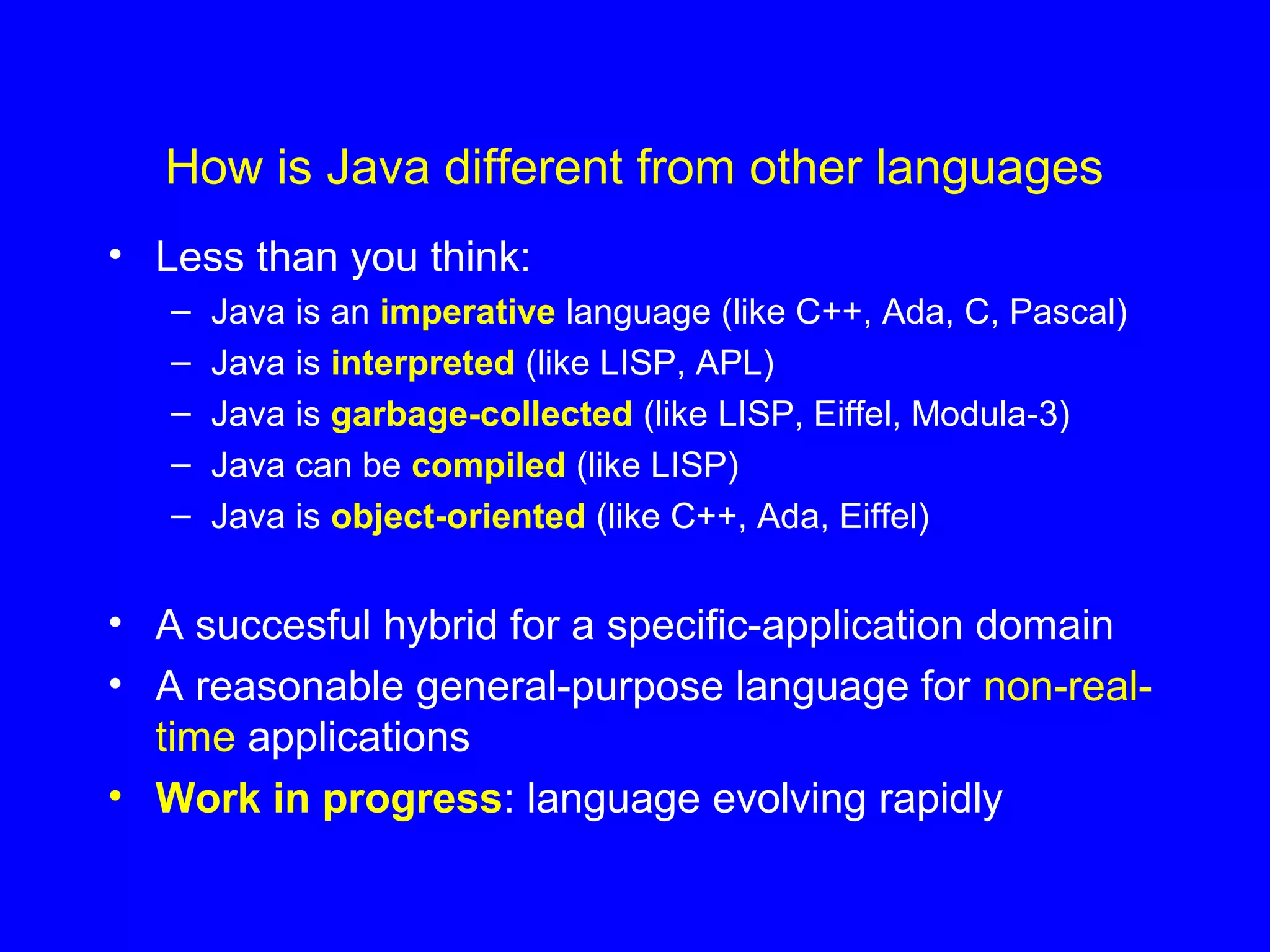 How is Java different from other languages

• Less than you think:
– Java is an imperative language (like C++, Ada, C, Pascal)
– Java is interpreted (like LISP, APL)
– Java is garbage-collected (like LISP, Eiffel, Modula-3)
– Java can be compiled (like LISP)
– Java is object-oriented (like C++, Ada, Eiffel)

• A succesful hybrid for a specific-application domain
• A reasonable general-purpose language for non-real-time applications
• Work in progress: language evolving rapidly